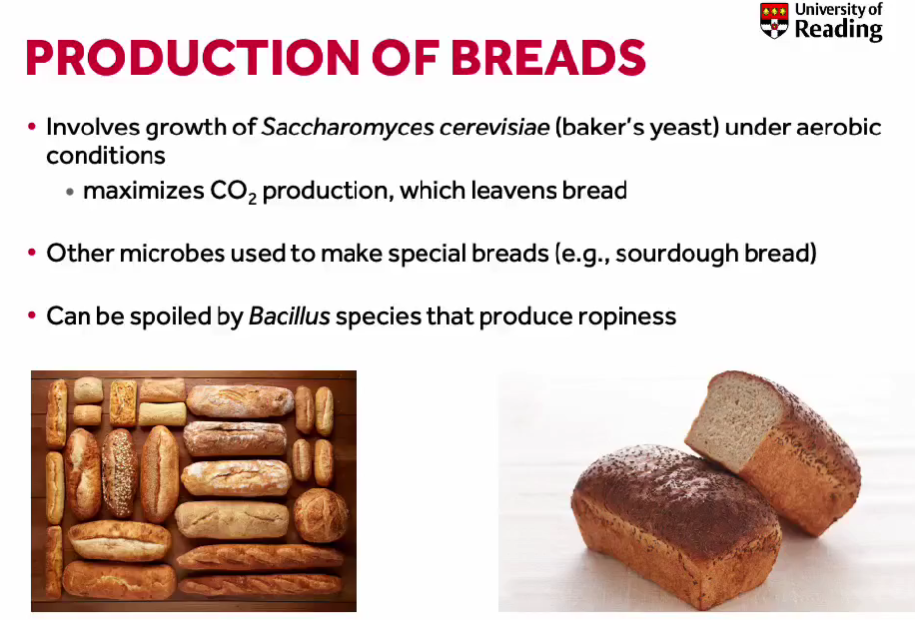 University of Reading

PRODUCTION OF BREADS

• Involves growth of Saccharomyces cerevisiae (baker's yeast) under aerobic conditions
  • maximizes $CO_2$ production, which leavens bread

• Other microbes used to make special breads (e.g., sourdough bread)

• Can be spoiled by Bacillus species that produce ropiness